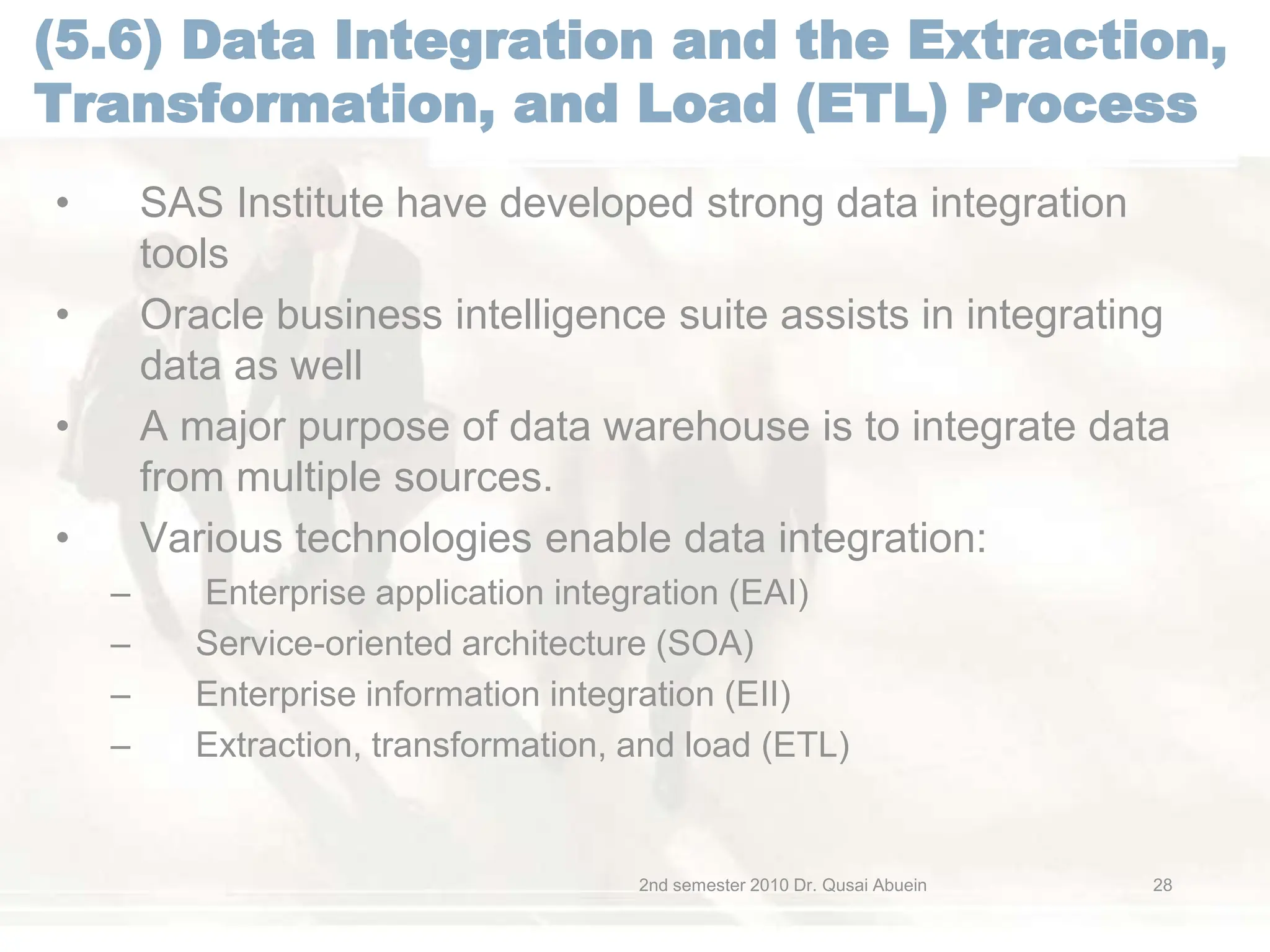 (5.6) Data Integration and the Extraction, Transformation, and Load (ETL) Process

• SAS Institute have developed strong data integration tools
• Oracle business intelligence suite assists in integrating data as well
• A major purpose of data warehouse is to integrate data from multiple sources.
• Various technologies enable data integration:
– Enterprise application integration (EAI)
– Service-oriented architecture (SOA)
– Enterprise information integration (EII)
– Extraction, transformation, and load (ETL)

2nd semester 2010 Dr. Qusai Abuein

28